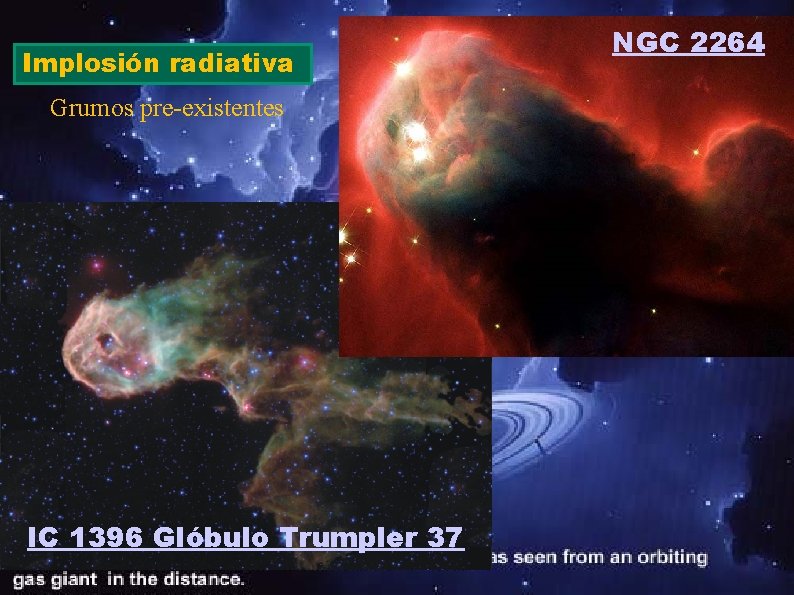 Implosión radiativa

Grumos pre-existentes

NGC 2264

IC 1396 Glóbulo Trumpler 37

as seen from an orbiting

gas giant in the distance.